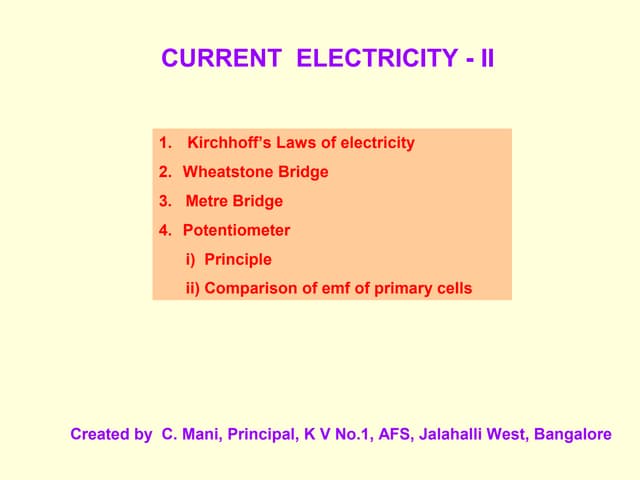 CURRENT ELECTRICITY - II

1. Kirchhoff's Laws of electricity
2. Wheatstone Bridge
3. Metre Bridge
4. Potentiometer
i) Principle
ii) Comparison of emf of primary cells

Created by C. Mani, Principal, K V No.1, AFS, Jalahalli West, Bangalore